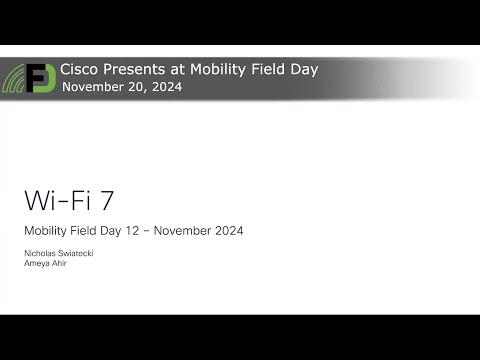 FD

Cisco Presents at Mobility Field Day
November 20, 2024

Wi-Fi 7

Mobility Field Day 12 – November 2024

Nicholas Swiatecki
Ameya Ahir